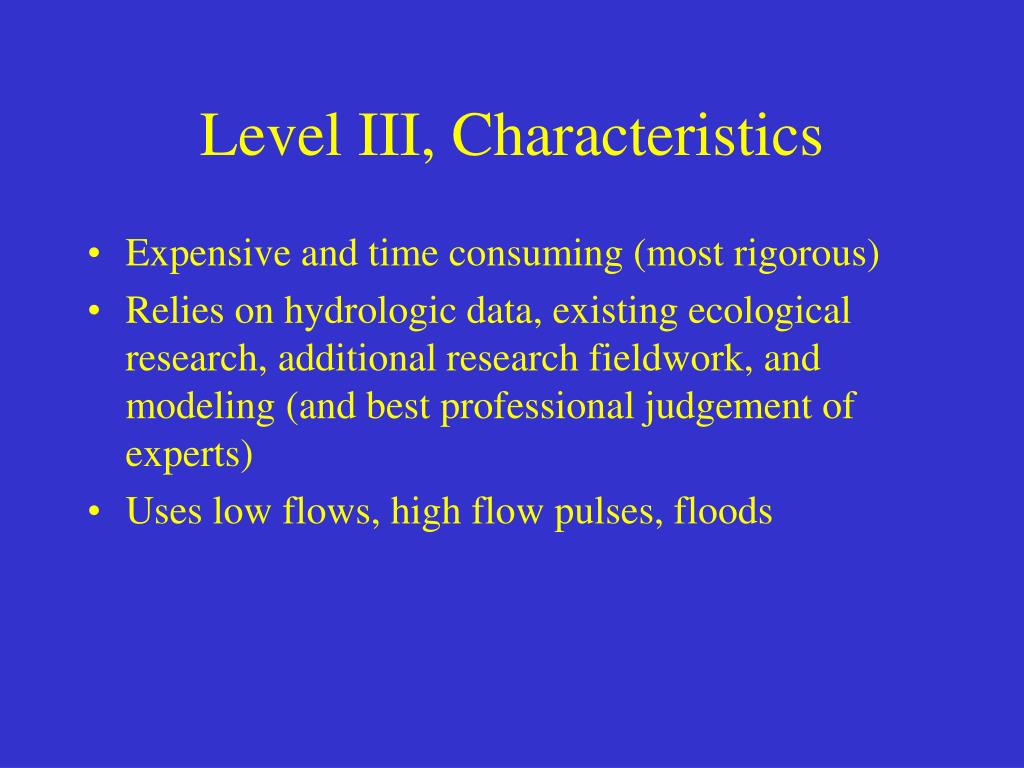 Level III, Characteristics

• Expensive and time consuming (most rigorous)
• Relies on hydrologic data, existing ecological research, additional research fieldwork, and modeling (and best professional judgement of experts)
• Uses low flows, high flow pulses, floods